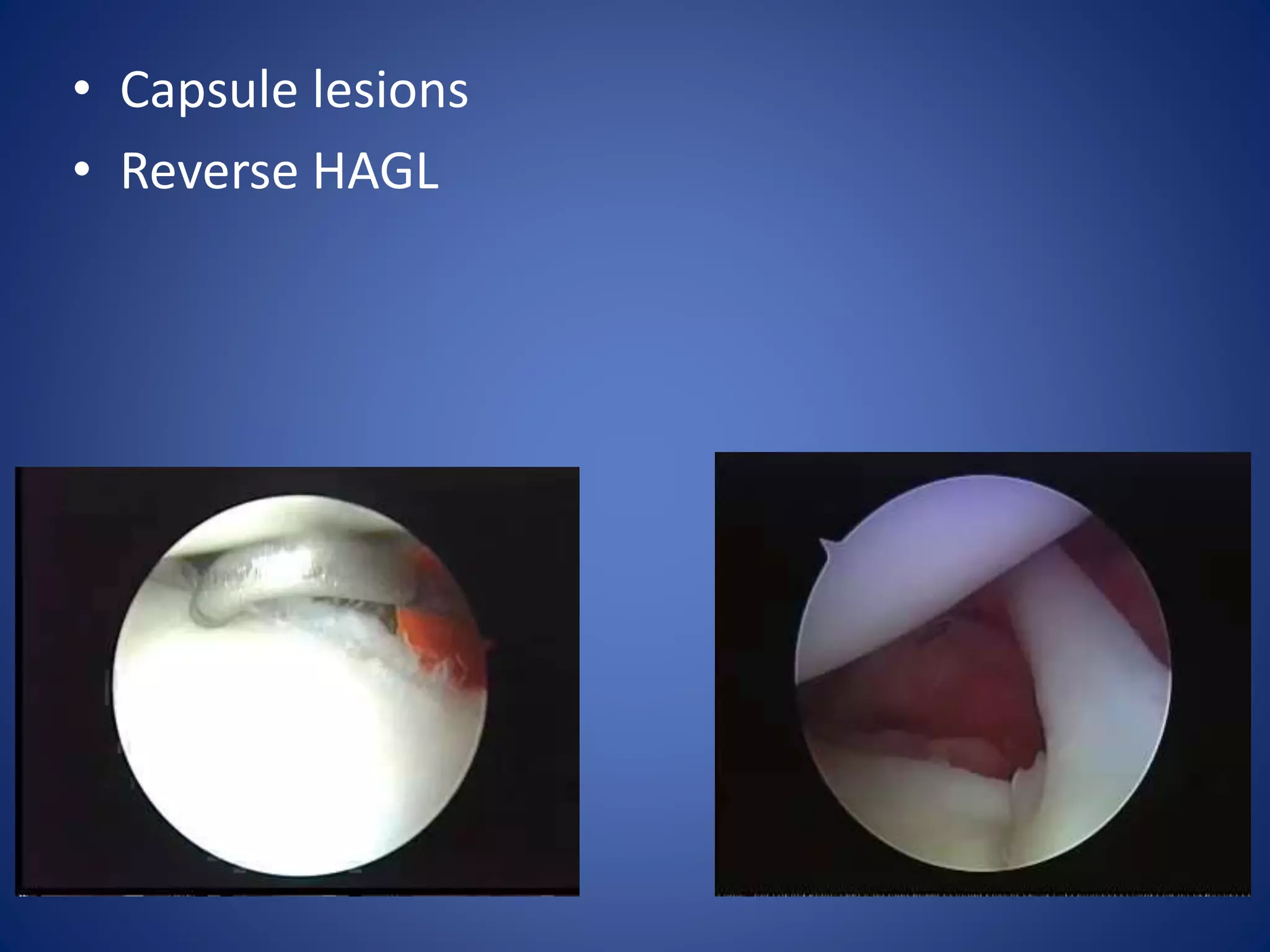 • Capsule lesions
• Reverse HAGL